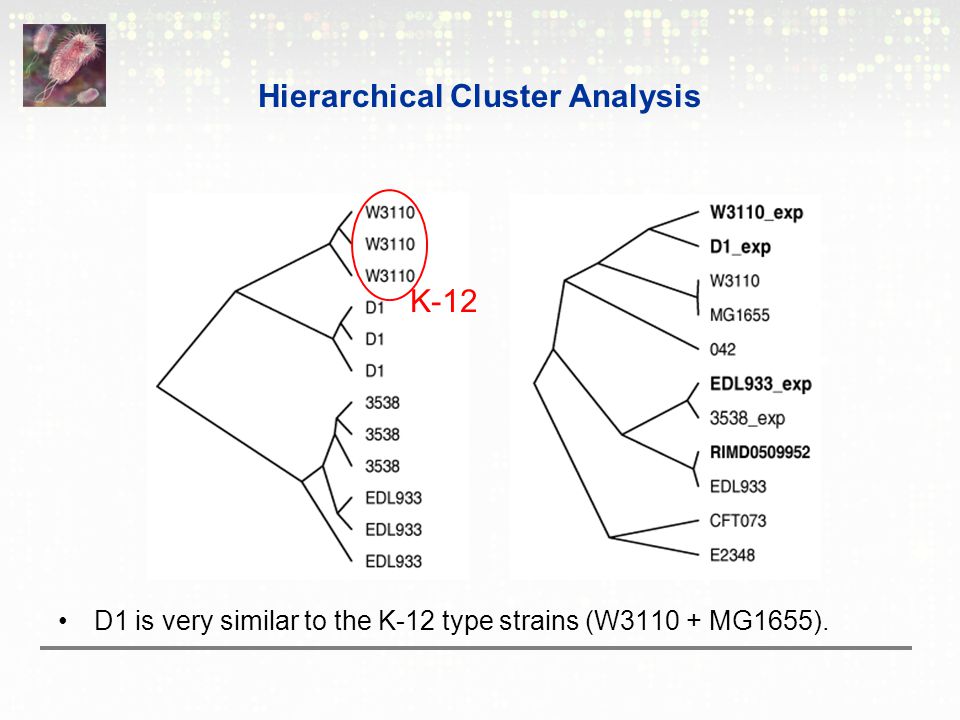 Hierarchical Cluster Analysis

W3110
W3110
W3110
K-12
D1
D1
D1
3538
3538
3538
EDL933
EDL933
EDL933

W3110_exp
D1_exp
W3110
MG1655
042
EDL933_exp
3538_exp
RIMD0509952
EDL933
CFT073
E2348

• D1 is very similar to the K-12 type strains (W3110 + MG1655).